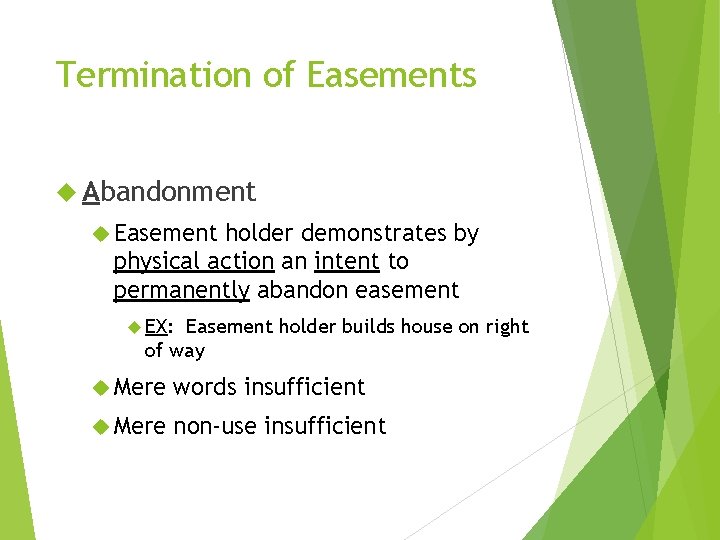 Termination of Easements

Abandonment

Easement holder demonstrates by physical action an intent to permanently abandon easement

EX: Easement holder builds house on right of way

Mere words insufficient

Mere non-use insufficient